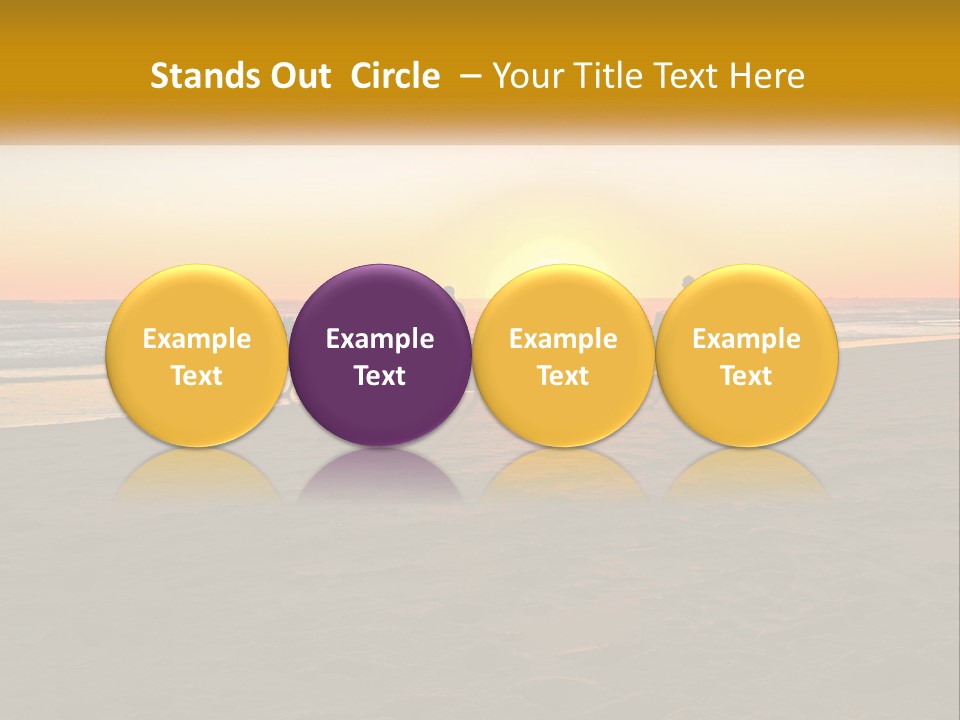 Stands Out Circle – Your Title Text Here

Example Text

Example Text

Example Text

Example Text